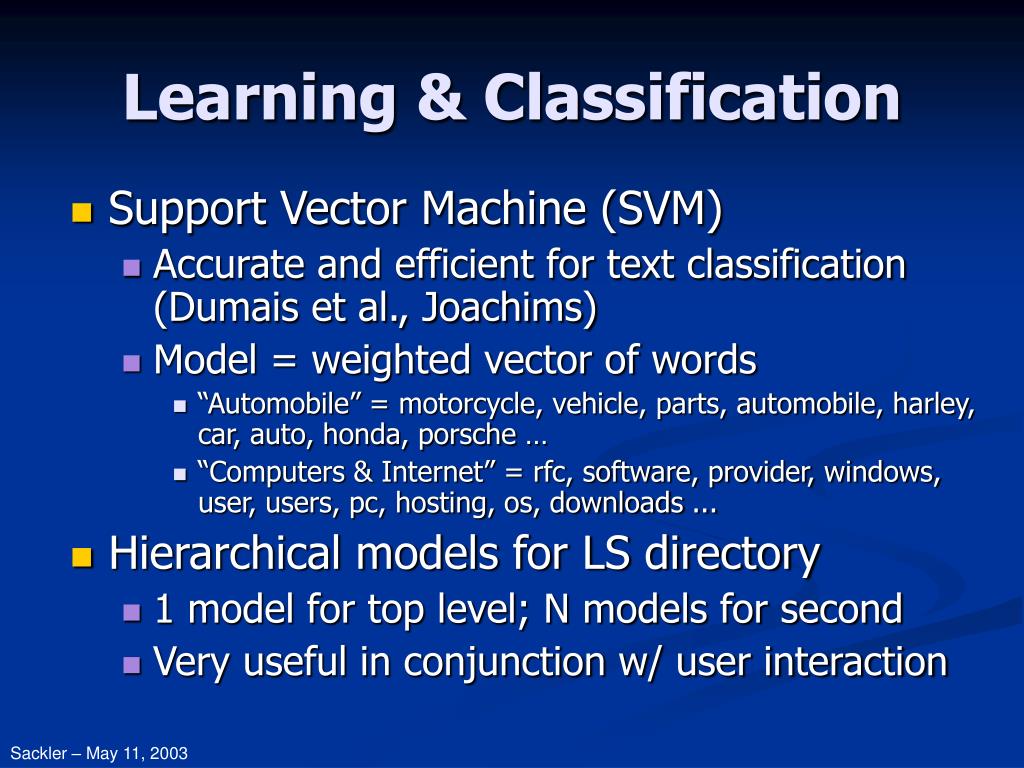 Learning & Classification

Support Vector Machine (SVM)

Accurate and efficient for text classification (Dumais et al., Joachims)

Model = weighted vector of words

“Automobile” = motorcycle, vehicle, parts, automobile, harley, car, auto, honda, porsche …

“Computers & Internet” = rfc, software, provider, windows, user, users, pc, hosting, os, downloads ...

Hierarchical models for LS directory

1 model for top level; N models for second

Very useful in conjunction w/ user interaction

Sackler – May 11, 2003